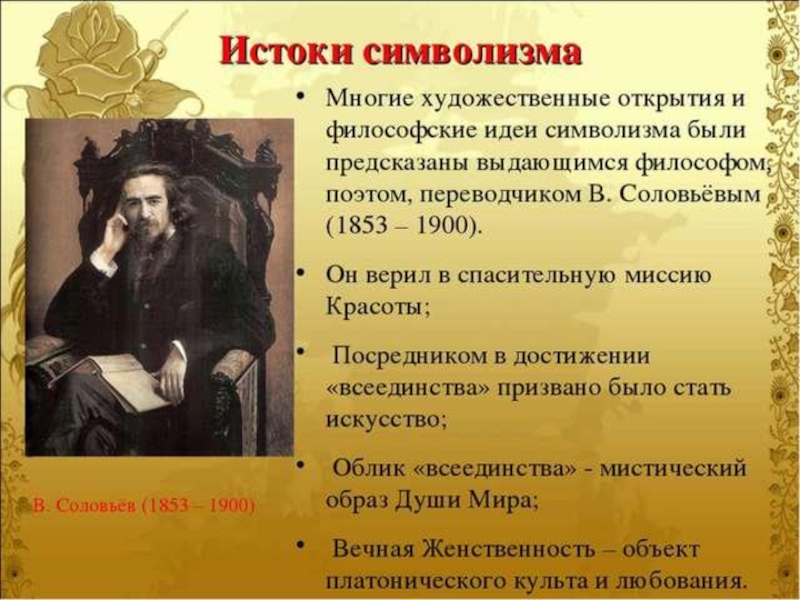 Истоки символизма

• Многие художественные открытия и философские идеи символизма были предсказаны выдающимся философом, поэтом, переводчиком В. Соловьёвым (1853 – 1900).

• Он верил в спасительную миссию Красоты;

• Посредником в достижении «всеединства» призвано было стать искусство;

• Облик «всеединства» - мистический образ Души Мира;

• Вечная Женственность – объект платонического культа и любования.

В. Соловьёв (1853 – 1900)